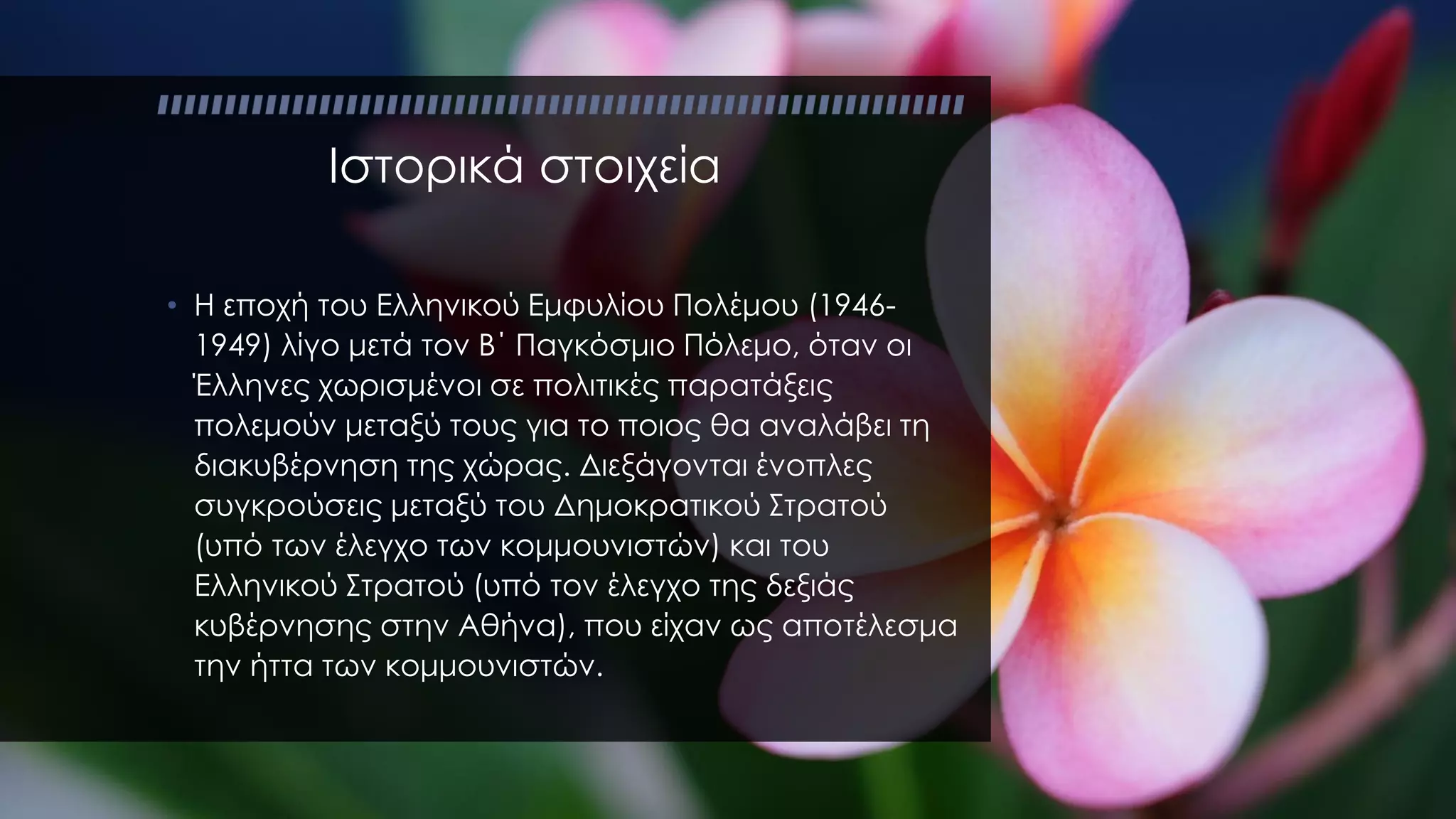 Ιστορικά στοιχεία

• Η εποχή του Ελληνικού Εμφυλίου Πολέμου (1946-1949) λίγο μετά τον Β΄ Παγκόσμιο Πόλεμο, όταν οι Έλληνες χωρισμένοι σε πολιτικές παρατάξεις πολεμούν μεταξύ τους για το ποιος θα αναλάβει τη διακυβέρνηση της χώρας. Διεξάγονται ένοπλες συγκρούσεις μεταξύ του Δημοκρατικού Στρατού (υπό των έλεγχο των κομμουνιστών) και του Ελληνικού Στρατού (υπό τον έλεγχο της δεξιάς κυβέρνησης στην Αθήνα), που είχαν ως αποτέλεσμα την ήττα των κομμουνιστών.